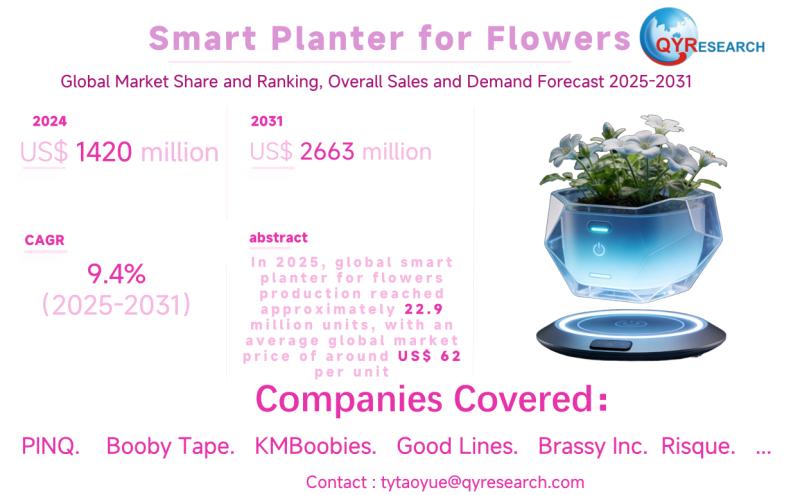 Smart Planter for Flowers

QYRESEARCH

Global Market Share and Ranking, Overall Sales and Demand Forecast 2025-2031

2024
US$ 1420 million

2031
US$ 2663 million

CAGR
9.4%
(2025-2031)

abstract
In 2025, global smart planter for flowers production reached approximately 22.9 million units, with an average global market price of around US$ 62 per unit

Companies Covered:

PINQ. Booby Tape. KMBoobies. Good Lines. Brassy Inc. Risque. ...

Contact : tytaoyue@qyresearch.com